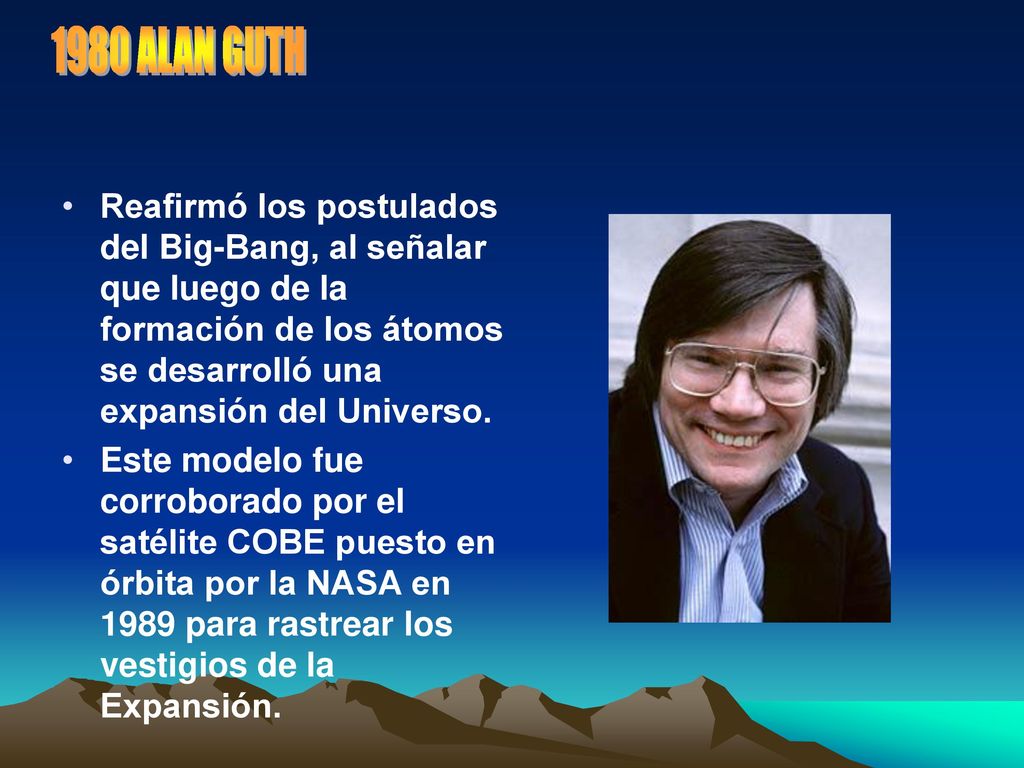 1980 ALAN GUTH

• Reafirmó los postulados del Big-Bang, al señalar que luego de la formación de los átomos se desarrolló una expansión del Universo.

• Este modelo fue corroborado por el satélite COBE puesto en órbita por la NASA en 1989 para rastrear los vestigios de la Expansión.